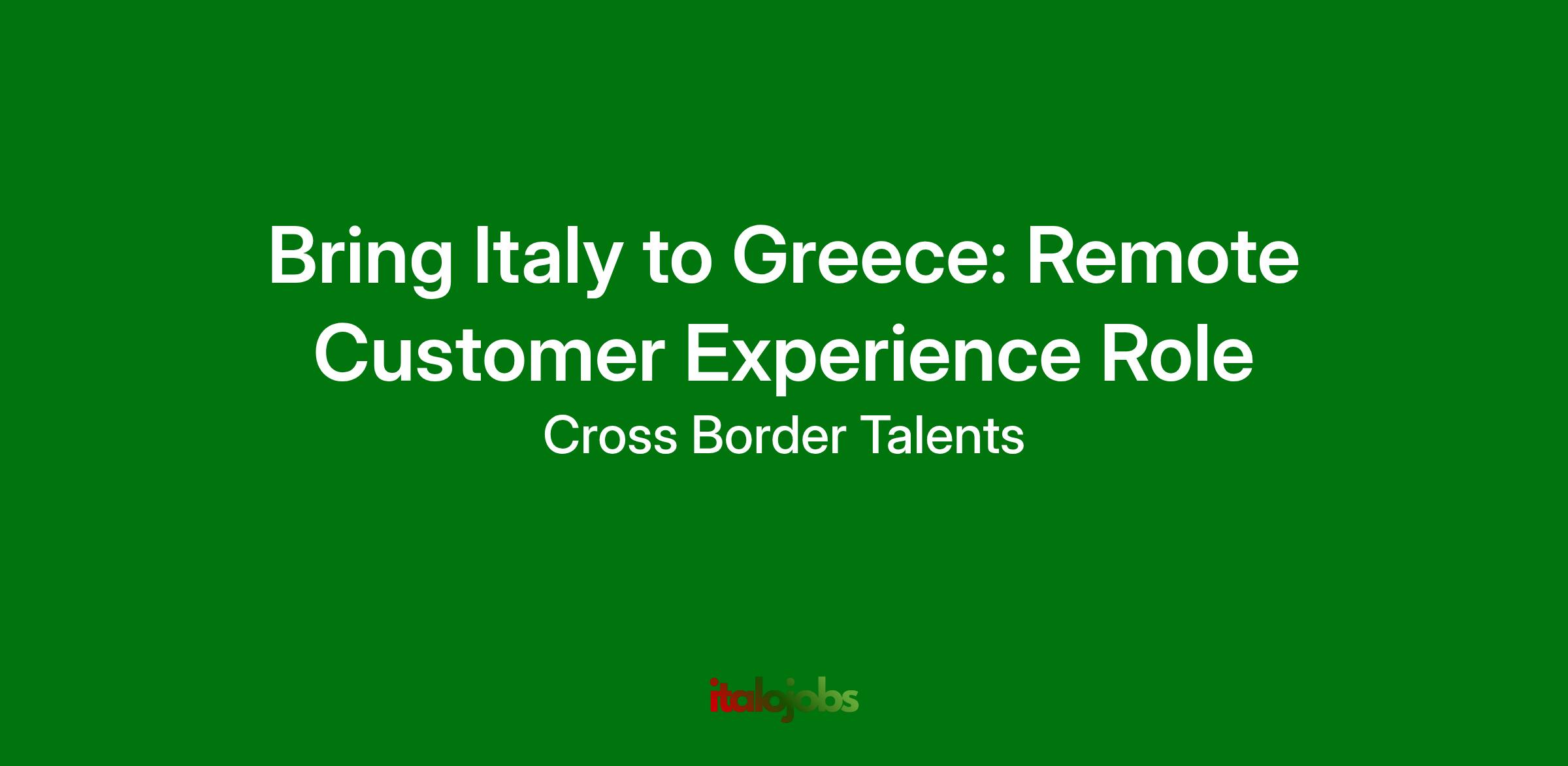 Bring Italy to Greece: Remote Customer Experience Role

Cross Border Talents

italojobs